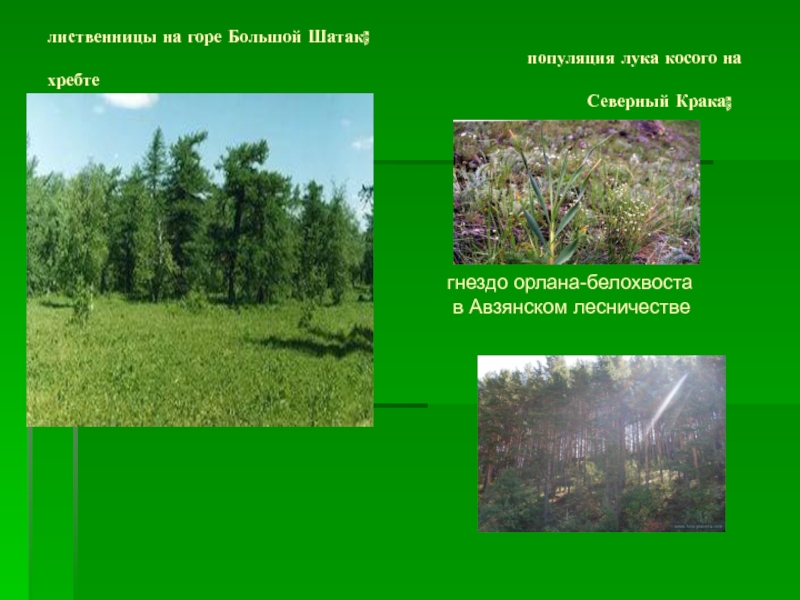 лиственницы на горе Большой Шатак;

популяция лука косого на хребте

Северный Крака;

гнездо орлана-белохвоста в Авзянском лесничестве